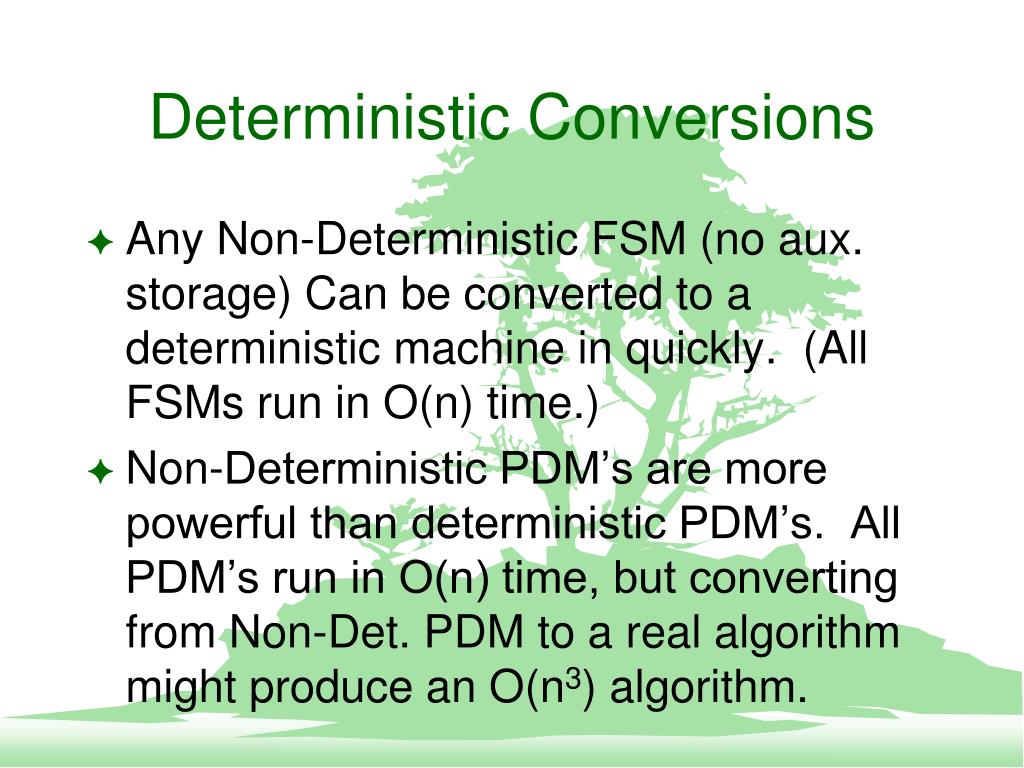 Deterministic Conversions

✦ Any Non-Deterministic FSM (no aux. storage) Can be converted to a deterministic machine in quickly.  (All FSMs run in O(n) time.)

✦ Non-Deterministic PDM's are more powerful than deterministic PDM's.  All PDM's run in O(n) time, but converting from Non-Det. PDM to a real algorithm might produce an O($n^3$) algorithm.